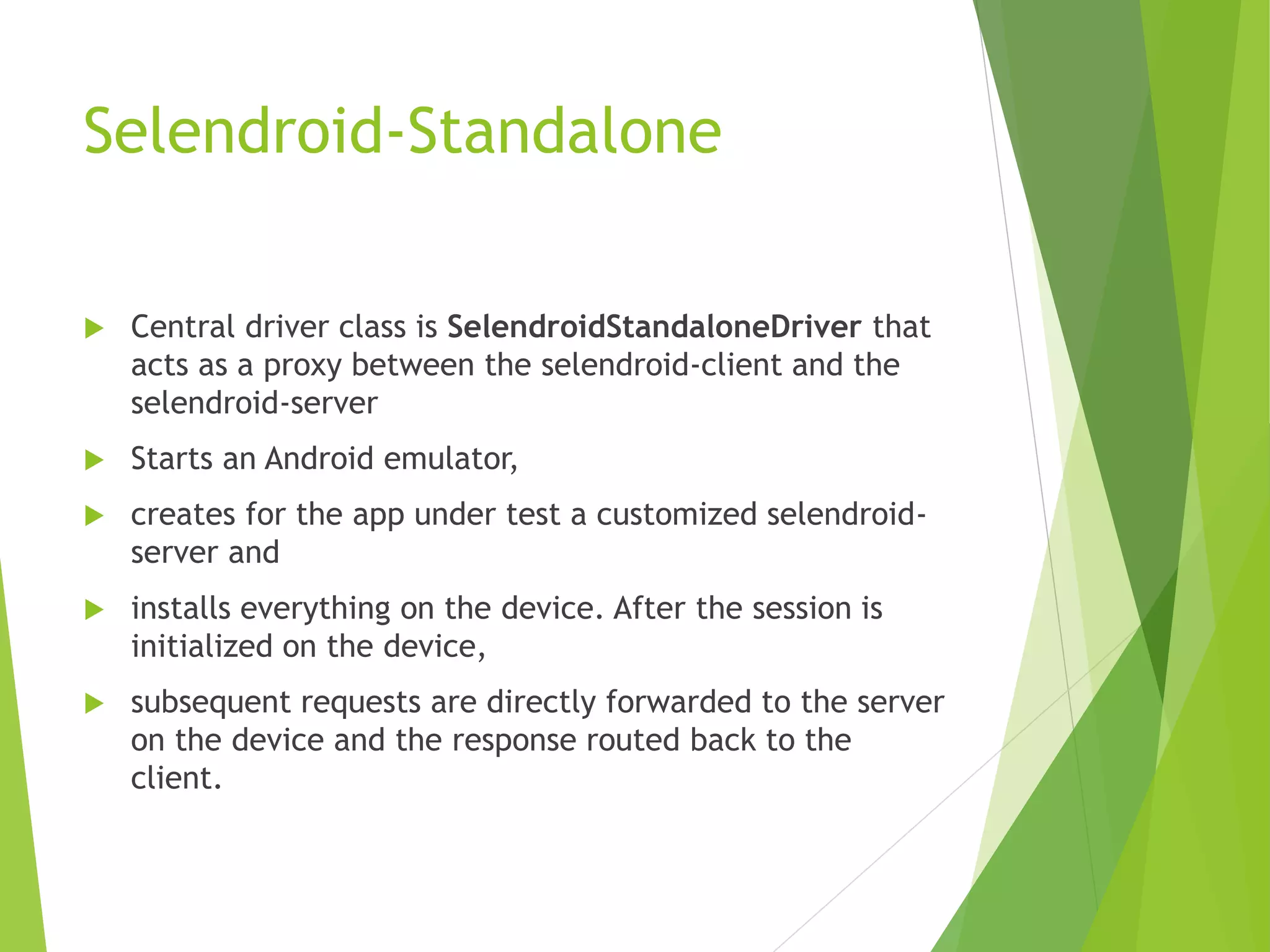 Selendroid-Standalone

Central driver class is SelendroidStandaloneDriver that acts as a proxy between the selendroid-client and the selendroid-server

Starts an Android emulator,

creates for the app under test a customized selendroid-server and

installs everything on the device. After the session is initialized on the device,

subsequent requests are directly forwarded to the server on the device and the response routed back to the client.